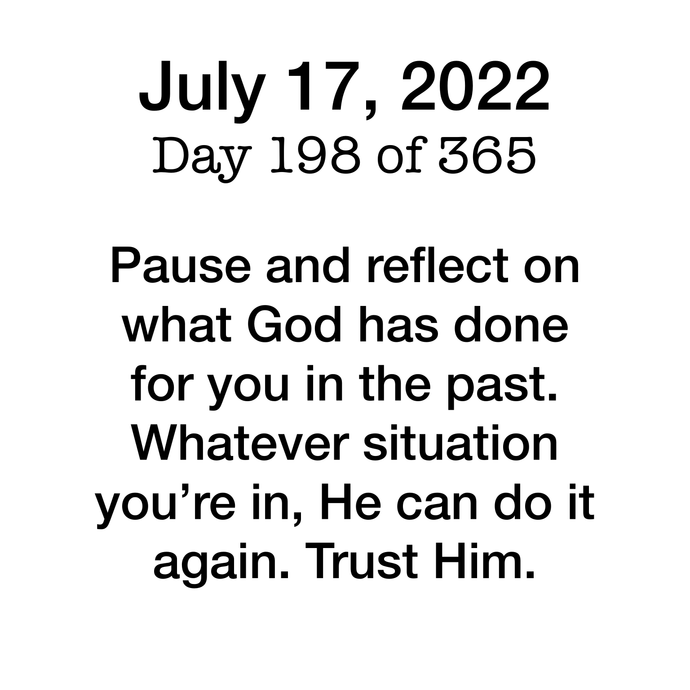 July 17, 2022
Day 198 of 365

Pause and reflect on what God has done for you in the past. Whatever situation you’re in, He can do it again. Trust Him.